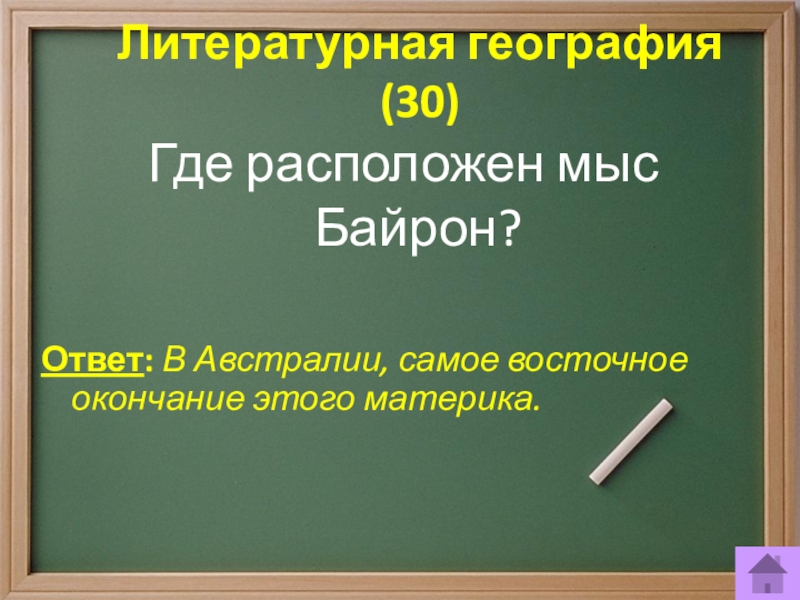 Литературная география (30)

Где расположен мыс Байрон?

Ответ: В Австралии, самое восточное окончание этого материка.